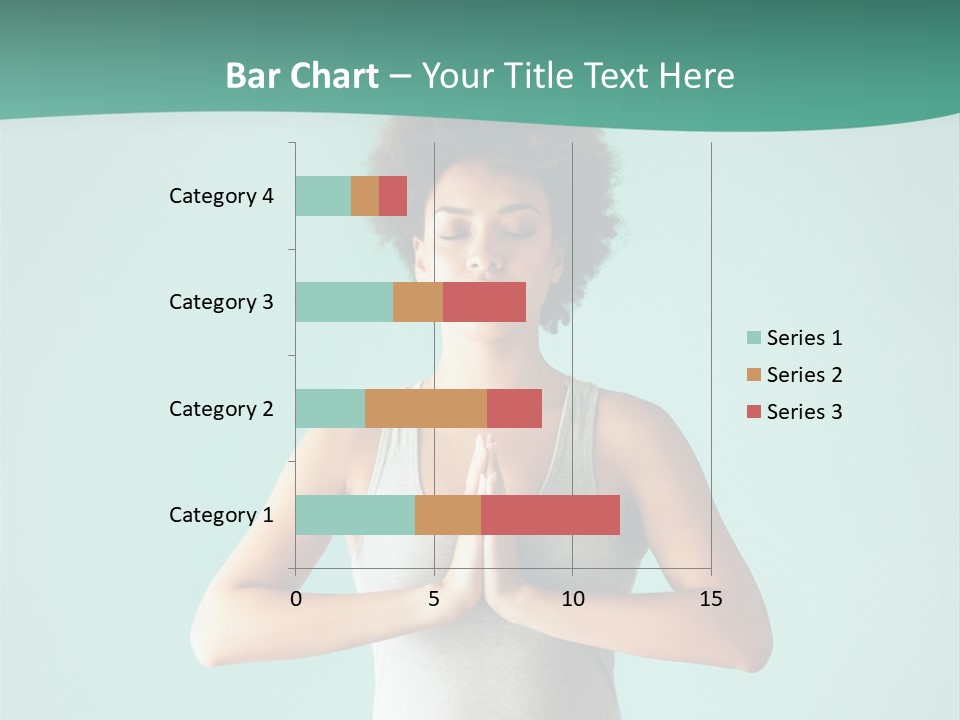 Bar Chart – Your Title Text Here

Category 4
Category 3
Category 2
Category 1

0
5
10
15

Series 1
Series 2
Series 3